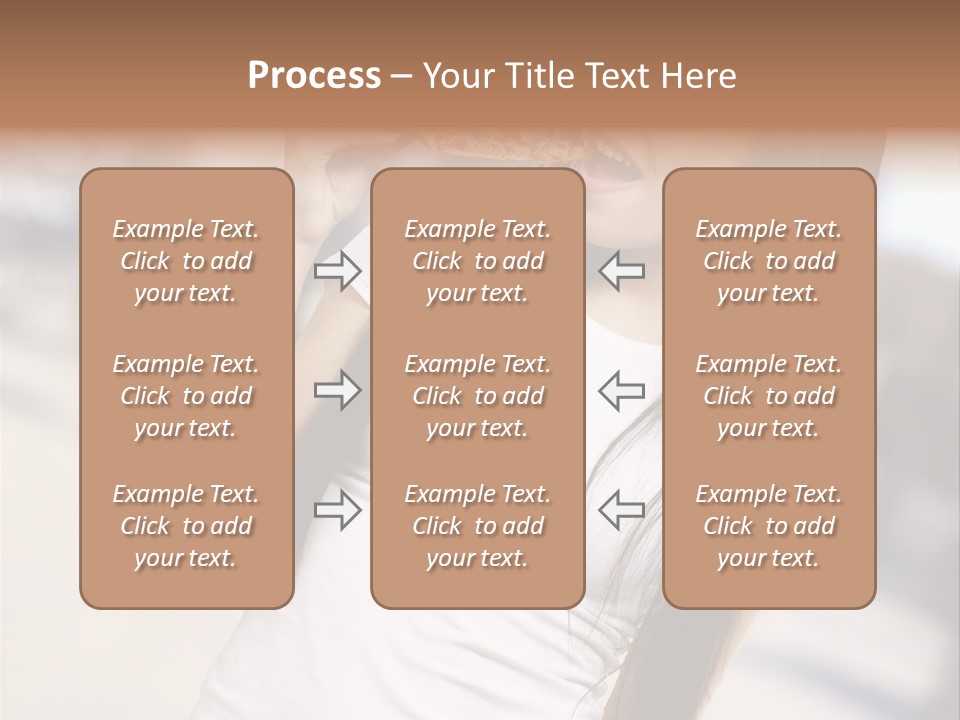 Process – Your Title Text Here

Example Text. Click to add your text.

Example Text. Click to add your text.

Example Text. Click to add your text.

Example Text. Click to add your text.

Example Text. Click to add your text.

Example Text. Click to add your text.

Example Text. Click to add your text.

Example Text. Click to add your text.

Example Text. Click to add your text.